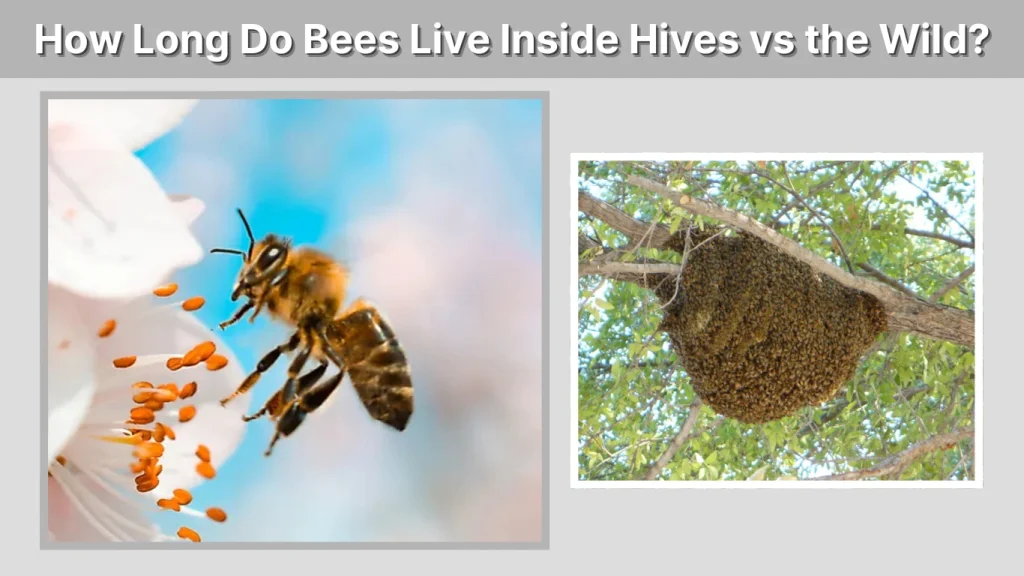 How Long Do Bees Live Inside Hives vs the Wild?